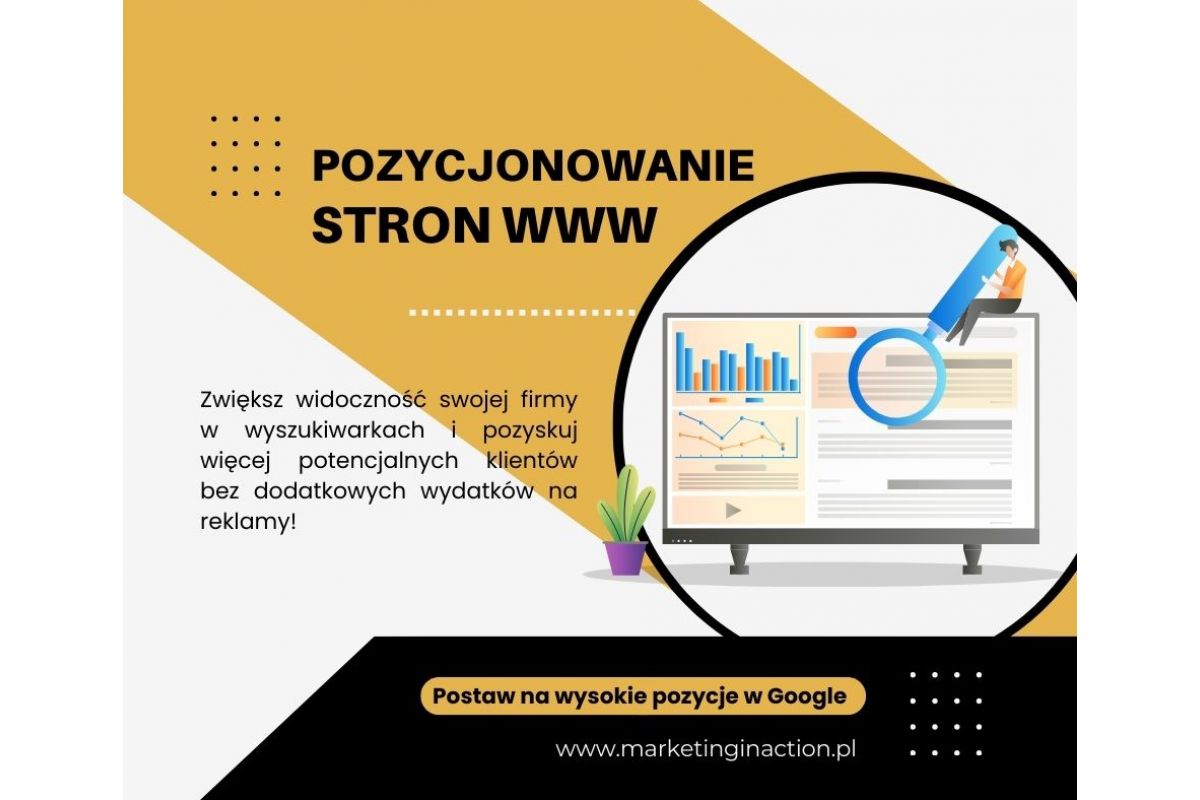 POZYCJONOWANIE STRON WWW

Zwiększ widoczność swojej firmy w wyszukiwarkach i pozyskuj więcej potencjalnych klientów bez dodatkowych wydatków na reklamy!

Postaw na wysokie pozycje w Google

www.marketinginaction.pl